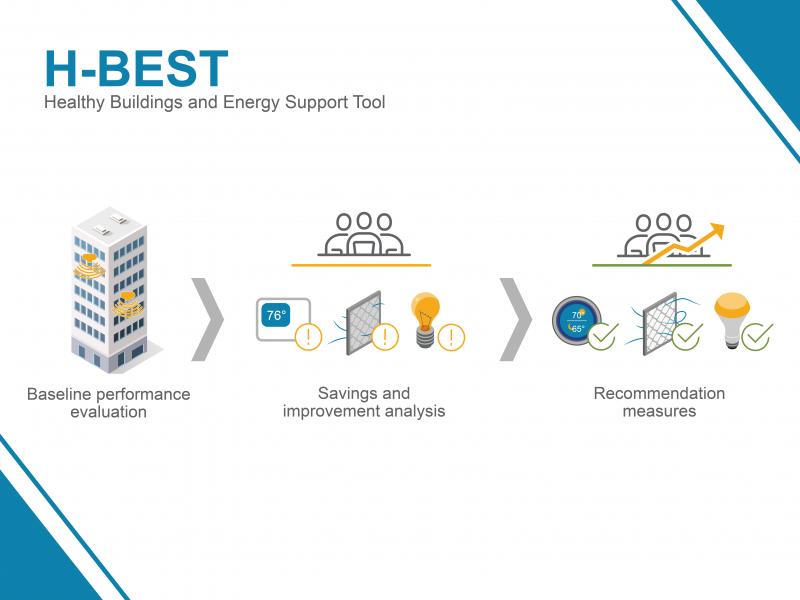 H-BEST
Healthy Buildings and Energy Support Tool

Baseline performance evaluation

76°

Savings and improvement analysis

70°
65°

Recommendation measures